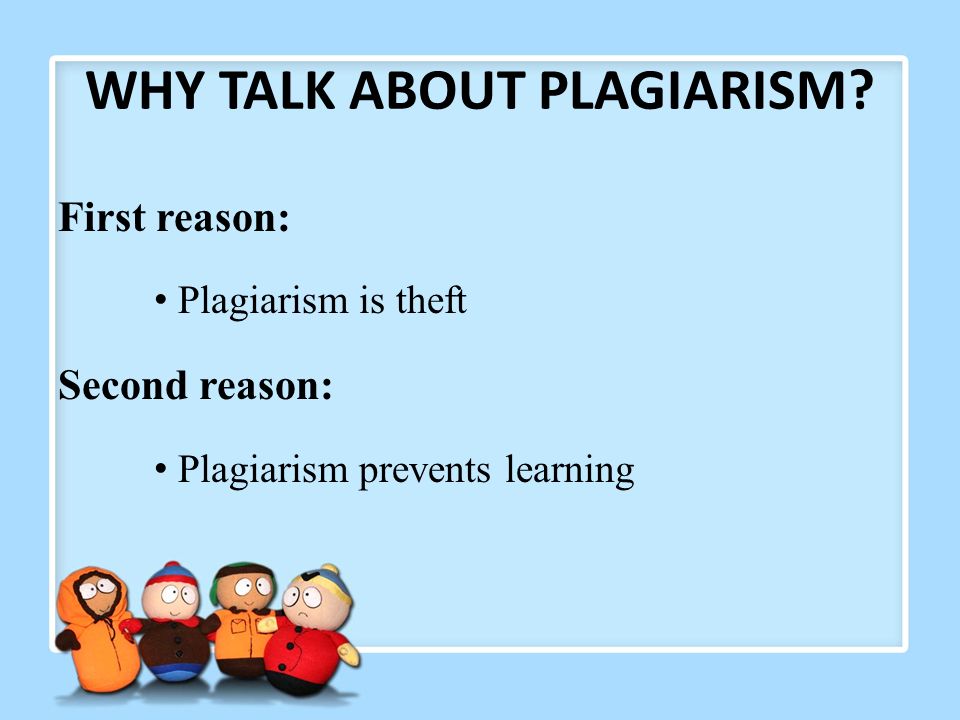 WHY TALK ABOUT PLAGIARISM?

First reason:

• Plagiarism is theft

Second reason:

• Plagiarism prevents learning